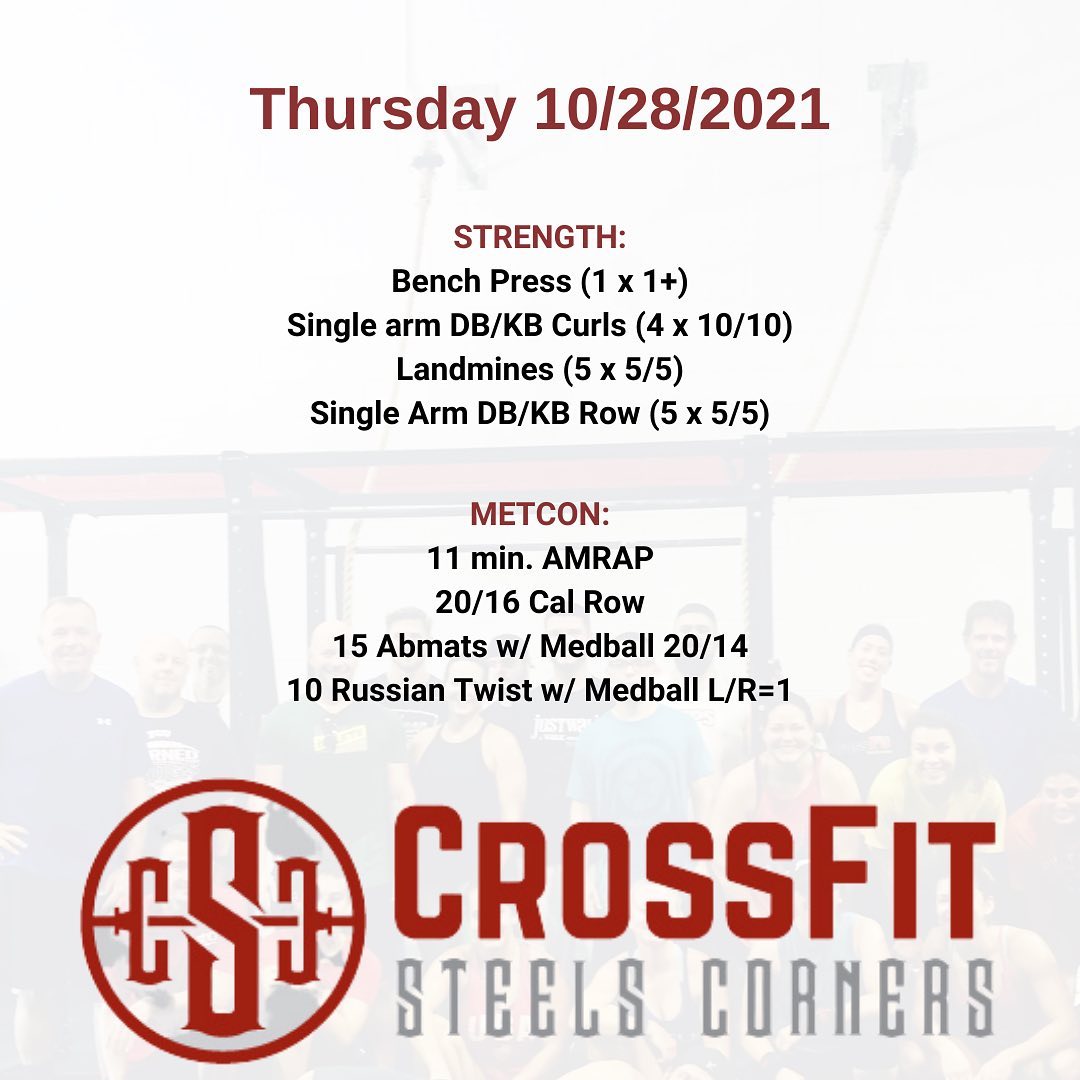 Thursday 10/28/2021

STRENGTH:
Bench Press (1 x 1+)
Single arm DB/KB Curls (4 x 10/10)
Landmines (5 x 5/5)
Single Arm DB/KB Row (5 x 5/5)

METCON:
11 min. AMRAP
20/16 Cal Row
15 Abmats w/ Medball 20/14
10 Russian Twist w/ Medball L/R=1

CSC

CROSSFIT
STEELS CORNERS